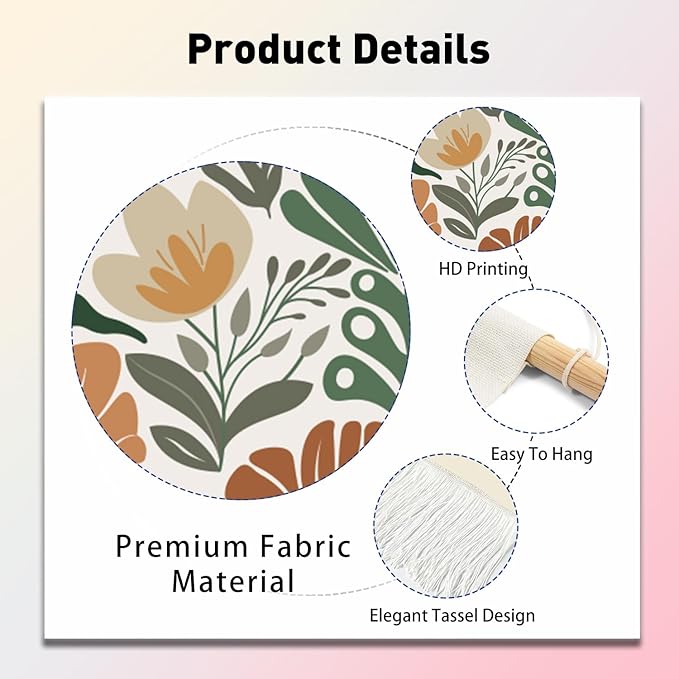 Product Details

HD Printing

Easy To Hang

Premium Fabric Material

Elegant Tassel Design